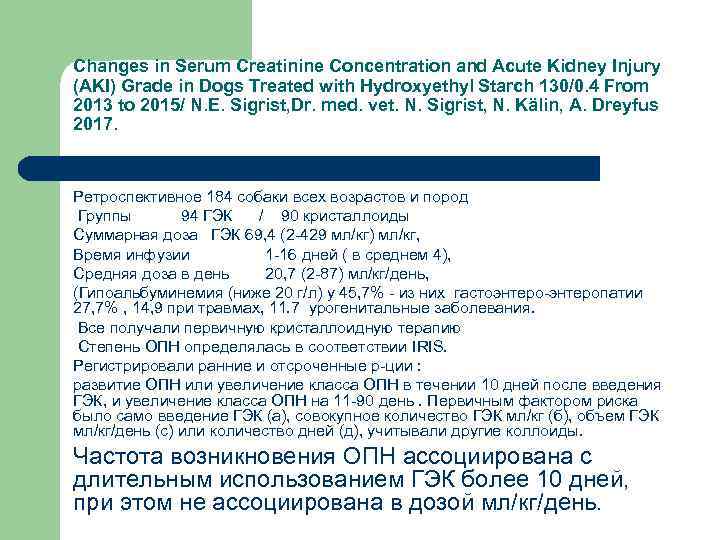 Changes in Serum Creatinine Concentration and Acute Kidney Injury (AKI) Grade in Dogs Treated with Hydroxyethyl Starch 130/0.4 From 2013 to 2015/ N.E. Sigrist,Dr. med. vet. N. Sigrist, N. Kälin, A. Dreyfus 2017.

Ретроспективное 184 собаки всех возрастов и пород
Группы 94 ГЭК / 90 кристаллоиды
Суммарная доза ГЭК 69,4 (2-429 мл/кг) мл/кг,
Время инфузии 1-16 дней ( в среднем 4),
Средняя доза в день 20,7 (2-87) мл/кг/день,
(Гипоальбуминемия (ниже 20 г/л) у 45,7% - из них гастоэнтеро-энтеропатии 27,7% , 14,9 при травмах, 11.7 урогенитальные заболевания.
Все получали первичную кристаллоидную терапию
Степень ОПН определялась в соответствии IRIS.
Регистрировали ранние и отсроченные р-ции :
развитие ОПН или увеличение класса ОПН в течении 10 дней после введения ГЭК, и увеличение класса ОПН на 11-90 день . Первичным фактором риска было само введение ГЭК (а), совокупное количество ГЭК мл/кг (б), объем ГЭК мл/кг/день (с) или количество дней (д), учитывали другие коллоиды.

Частота возникновения ОПН ассоциирована с длительным использованием ГЭК более 10 дней, при этом не ассоциирована в дозой мл/кг/день.